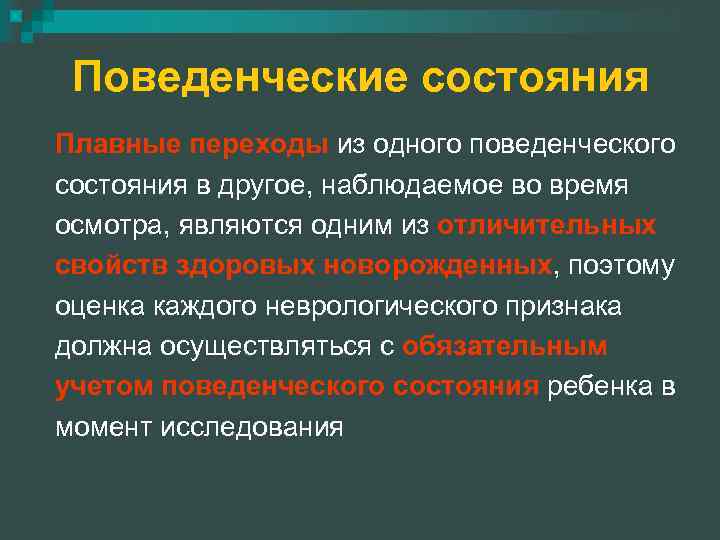 Поведенческие состояния

Плавные переходы из одного поведенческого состояния в другое, наблюдаемое во время осмотра, являются одним из отличительных свойств здоровых новорожденных, поэтому оценка каждого неврологического признака должна осуществляться с обязательным учетом поведенческого состояния ребенка в момент исследования